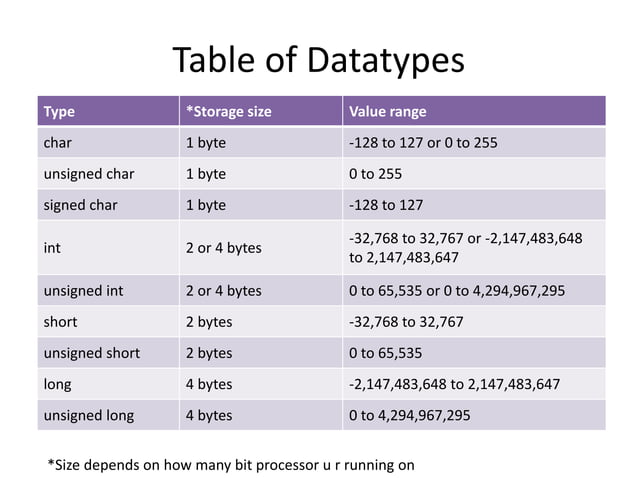 Table of Datatypes

| Type | *Storage size | Value range |
|---|---|---|
| char | 1 byte | -128 to 127 or 0 to 255 |
| unsigned char | 1 byte | 0 to 255 |
| signed char | 1 byte | -128 to 127 |
| int | 2 or 4 bytes | -32,768 to 32,767 or -2,147,483,648 to 2,147,483,647 |
| unsigned int | 2 or 4 bytes | 0 to 65,535 or 0 to 4,294,967,295 |
| short | 2 bytes | -32,768 to 32,767 |
| unsigned short | 2 bytes | 0 to 65,535 |
| long | 4 bytes | -2,147,483,648 to 2,147,483,647 |
| unsigned long | 4 bytes | 0 to 4,294,967,295 |

*Size depends on how many bit processor u r running on